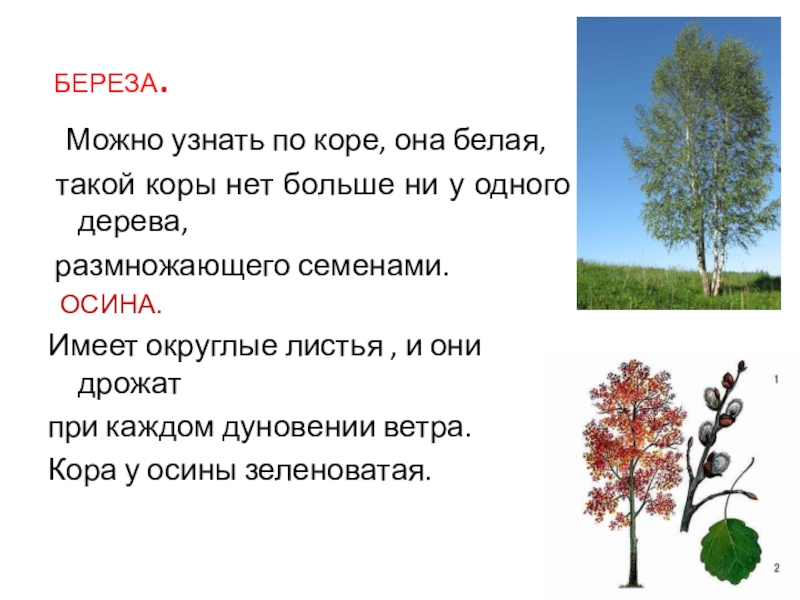 БЕРЕЗА.

Можно узнать по коре, она белая,
такой коры нет больше ни у одного дерева,
размножающего семенами.

ОСИНА.

Имеет округлые листья , и они дрожат
при каждом дуновении ветра.
Кора у осины зеленоватая.

1

2